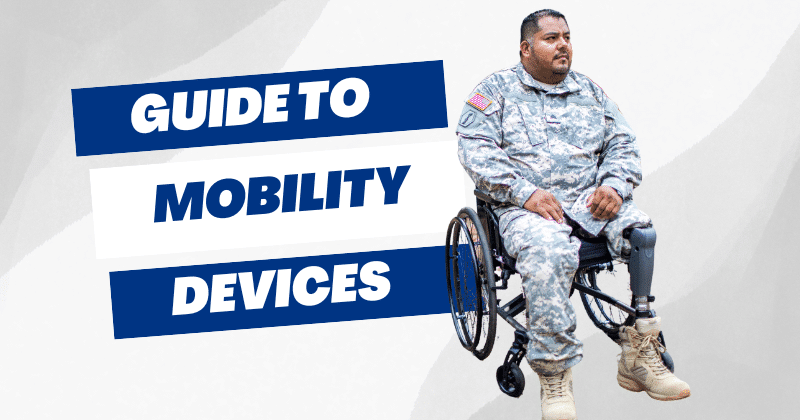 GUIDE TO
MOBILITY
DEVICES